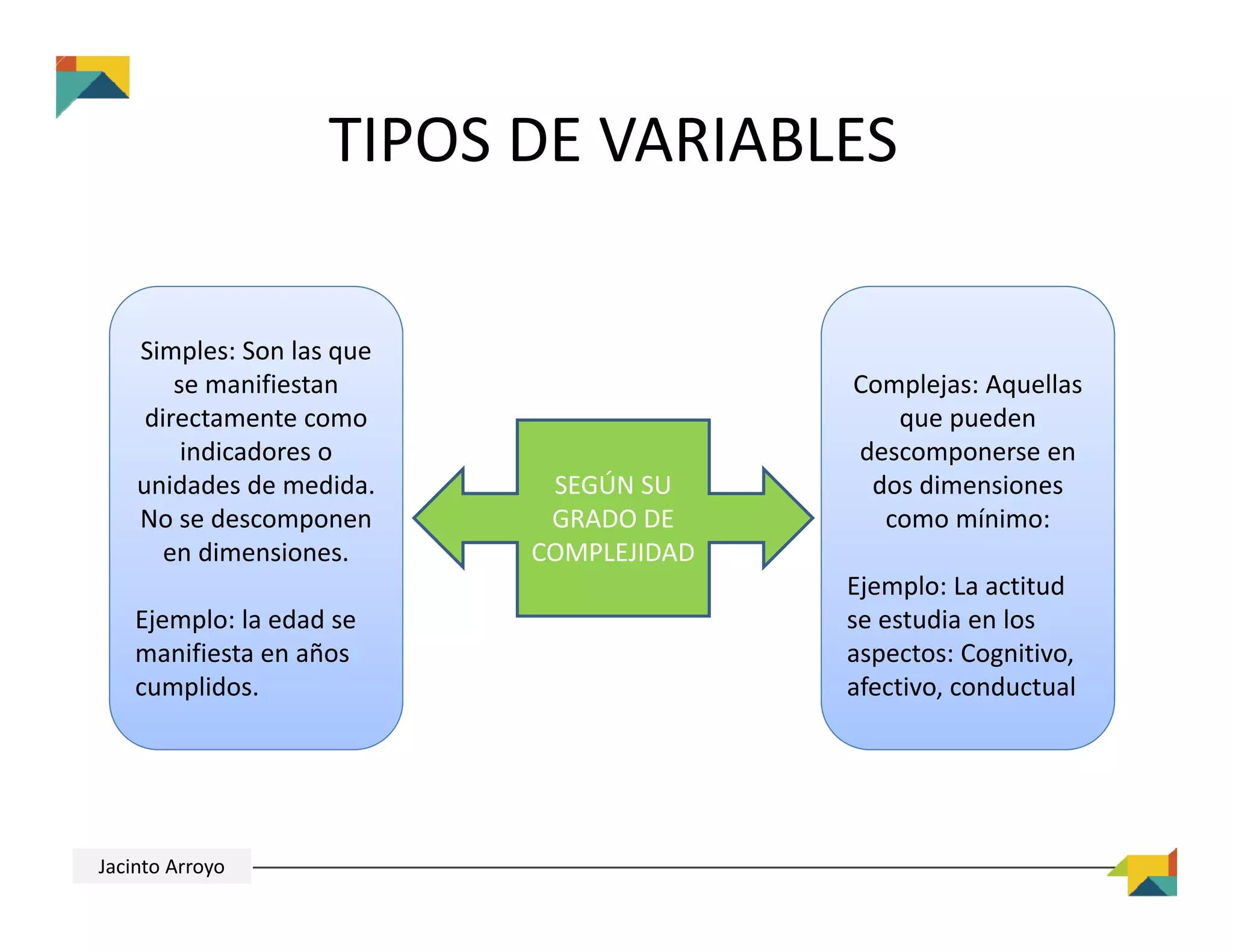 TIPOS DE VARIABLES

Simples: Son las que se manifiestan directamente como indicadores o unidades de medida. No se descomponen en dimensiones.

Ejemplo: la edad se manifiesta en años cumplidos.

SEGÚN SU GRADO DE COMPLEJIDAD

Complejas: Aquellas que pueden descomponerse en dos dimensiones como mínimo:

Ejemplo: La actitud se estudia en los aspectos: Cognitivo, afectivo, conductual

Jacinto Arroyo